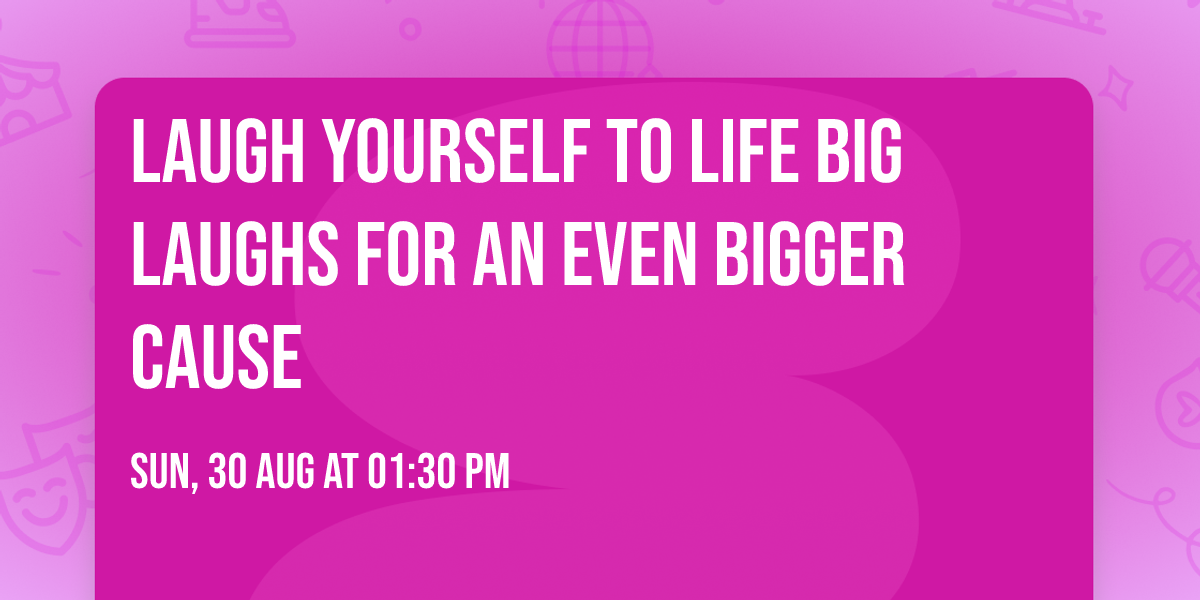 LAUGH YOURSELF TO LIFE BIG LAUGHS FOR AN EVEN BIGGER CAUSE

SUN, 30 AUG AT 01:30 PM